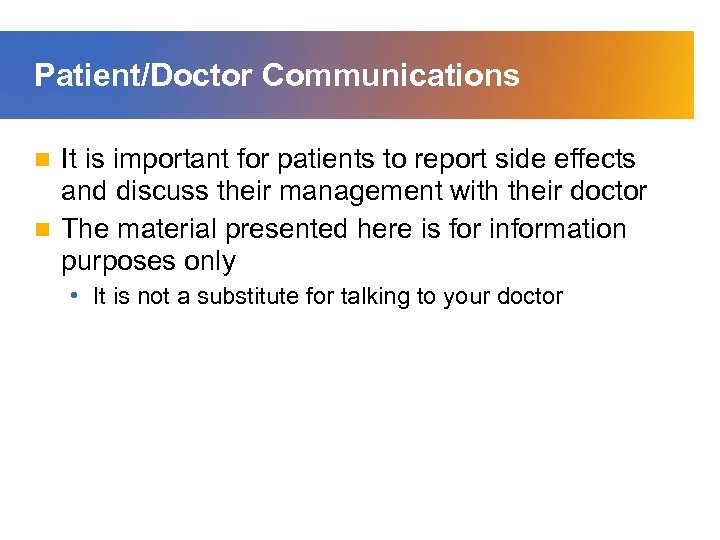 Patient/Doctor Communications

- It is important for patients to report side effects and discuss their management with their doctor
- The material presented here is for information purposes only
  - It is not a substitute for talking to your doctor